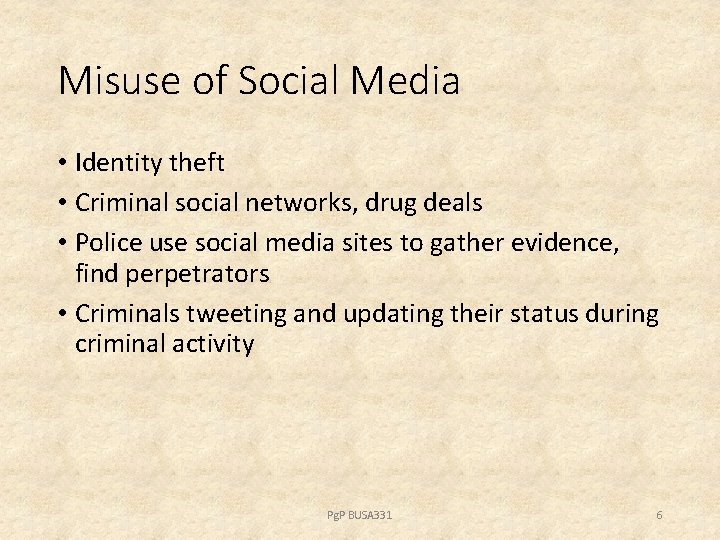 Misuse of Social Media

• Identity theft
• Criminal social networks, drug deals
• Police use social media sites to gather evidence, find perpetrators
• Criminals tweeting and updating their status during criminal activity

PgP BUSA331

6